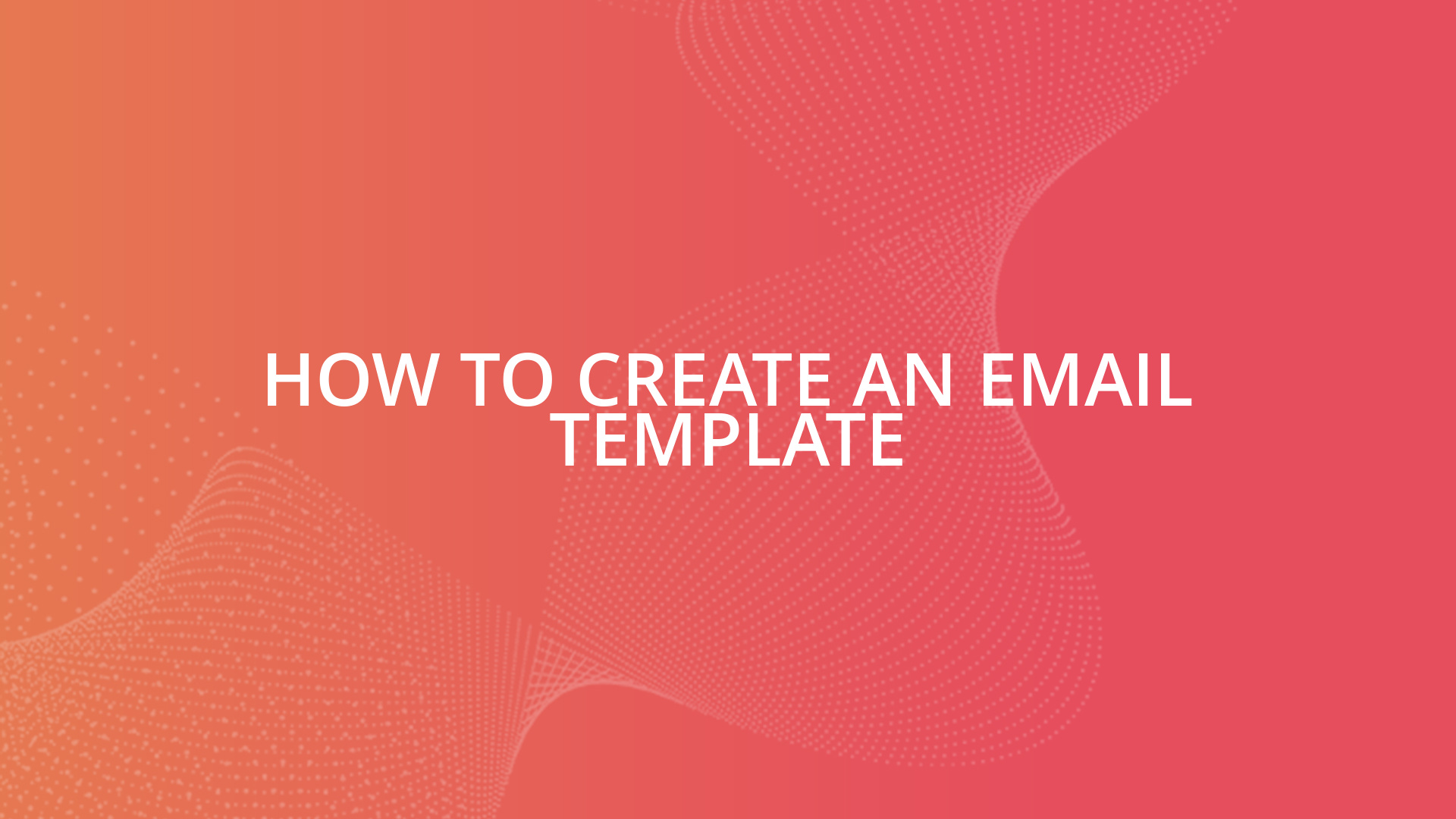 HOW TO CREATE AN EMAIL TEMPLATE